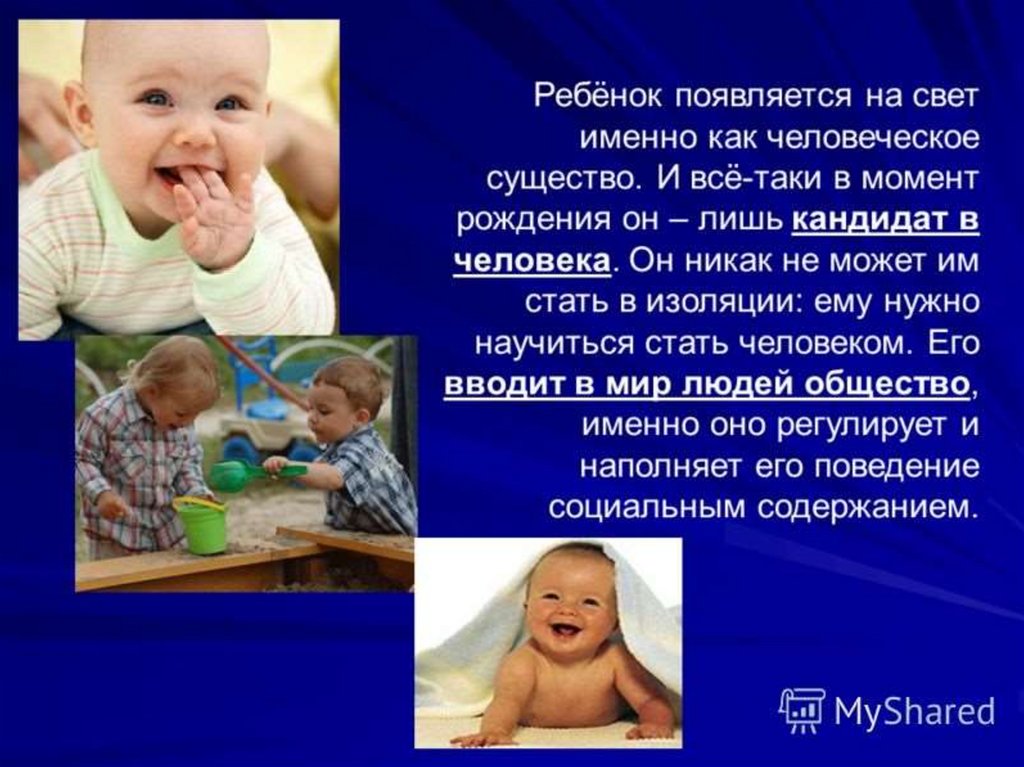 Ребёнок появляется на свет именно как человеческое существо. И всё-таки в момент рождения он – лишь кандидат в человека. Он никак не может им стать в изоляции: ему нужно научиться стать человеком. Его вводит в мир людей общество, именно оно регулирует и наполняет его поведение социальным содержанием.

MyShared